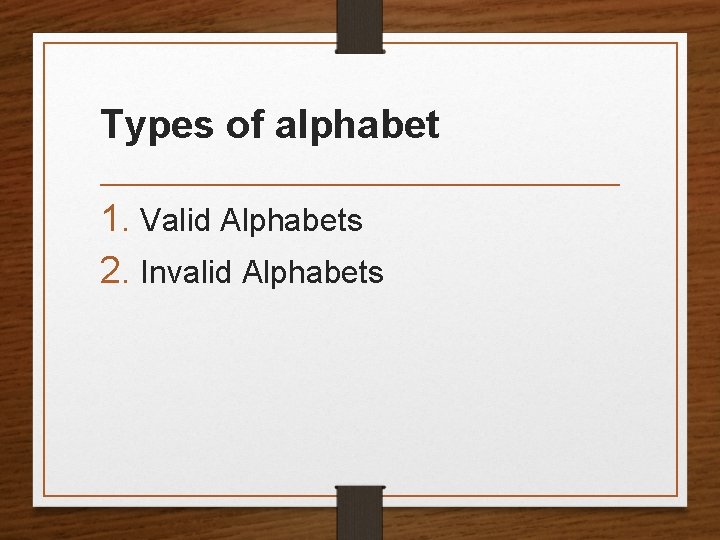 Types of alphabet

1. Valid Alphabets
2. Invalid Alphabets